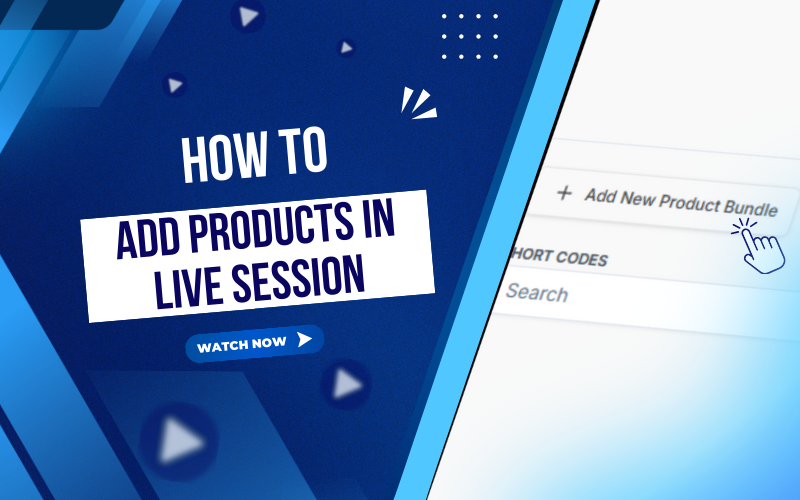 HOW TO
ADD PRODUCTS IN LIVE SESSION

WATCH NOW

+ Add New Product Bundle

HORT CODES

Search